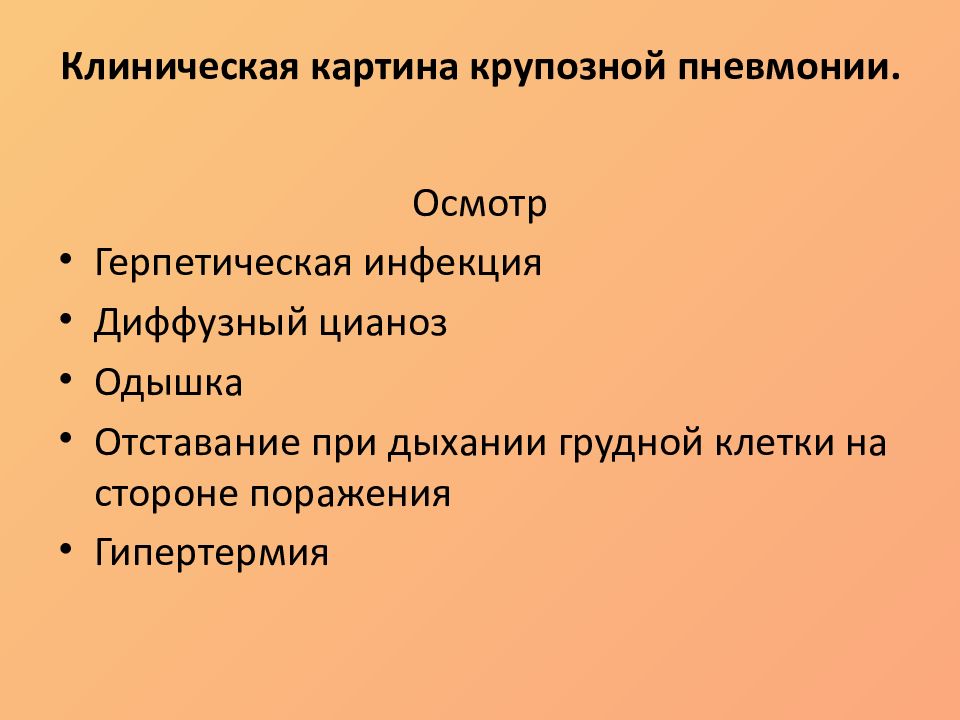 Клиническая картина крупозной пневмонии.

Осмотр

• Герпетическая инфекция
• Диффузный цианоз
• Одышка
• Отставание при дыхании грудной клетки на стороне поражения
• Гипертермия